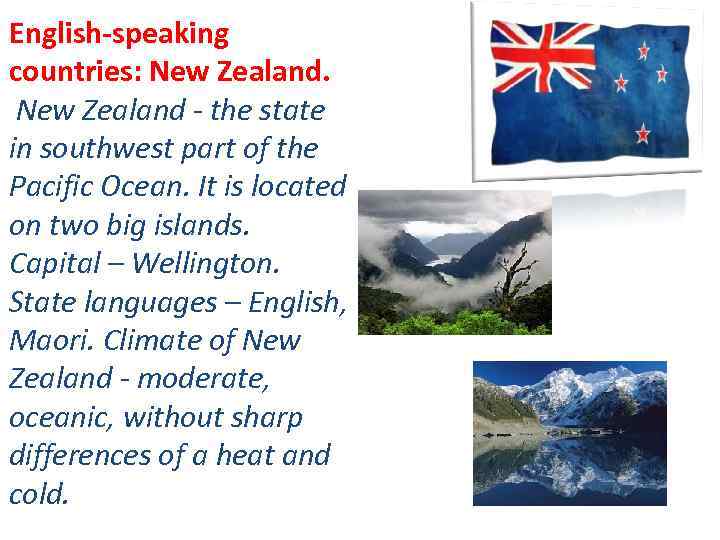 English-speaking countries: New Zealand.

New Zealand - the state in southwest part of the Pacific Ocean. It is located on two big islands. Capital – Wellington. State languages – English, Maori. Climate of New Zealand - moderate, oceanic, without sharp differences of a heat and cold.